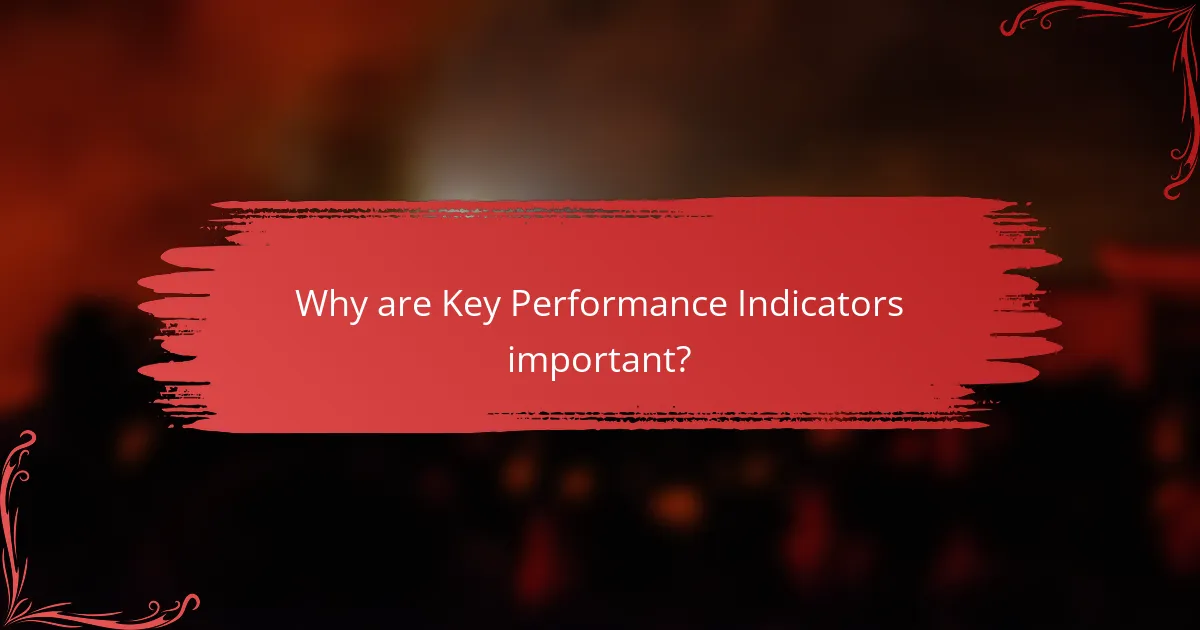 Why are Key Performance Indicators important?